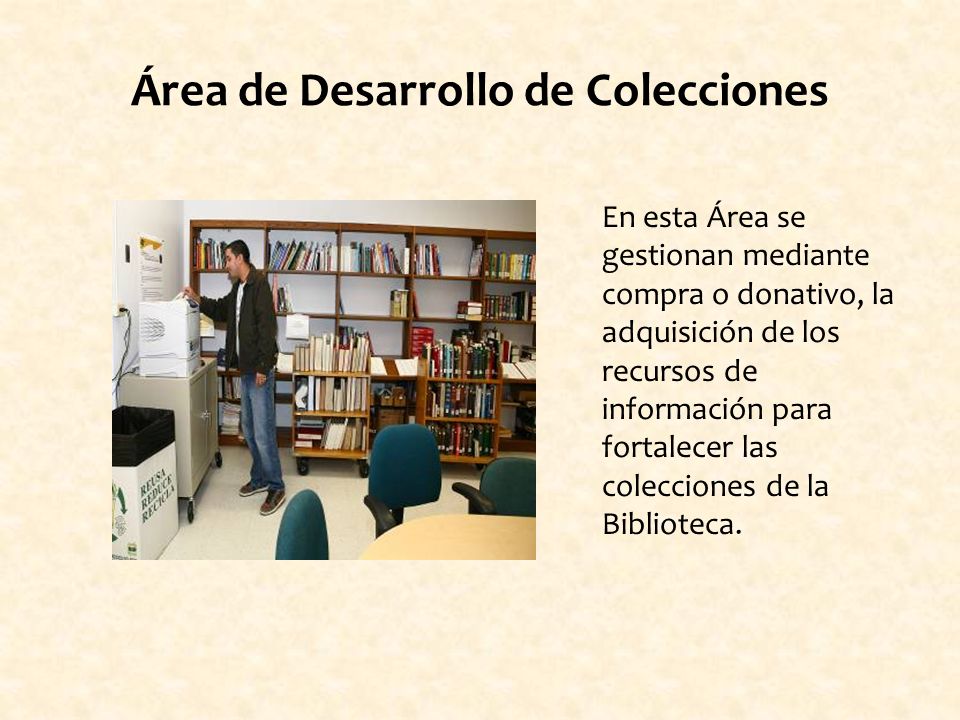 Área de Desarrollo de Colecciones

REUSA
REDUCE
RECICLA

En esta Área se gestionan mediante compra o donativo, la adquisición de los recursos de información para fortalecer las colecciones de la Biblioteca.